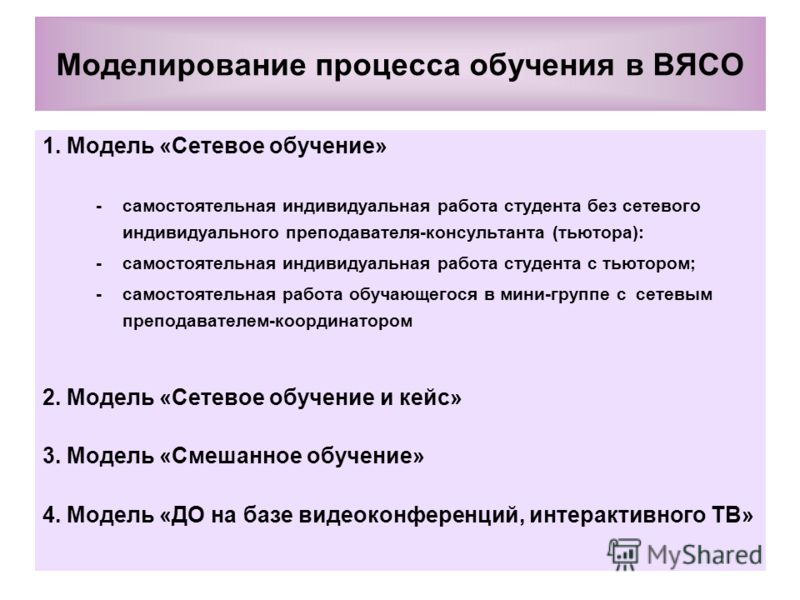 Моделирование процесса обучения в ВЯСО

1. Модель «Сетевое обучение»

- самостоятельная индивидуальная работа студента без сетевого индивидуального преподавателя-консультанта (тьютора):
- самостоятельная индивидуальная работа студента с тьютором;
- самостоятельная работа обучающегося в мини-группе с сетевым преподавателем-координатором

2. Модель «Сетевое обучение и кейс»

3. Модель «Смешанное обучение»

4. Модель «ДО на базе видеоконференций, интерактивного ТВ»

MyShared